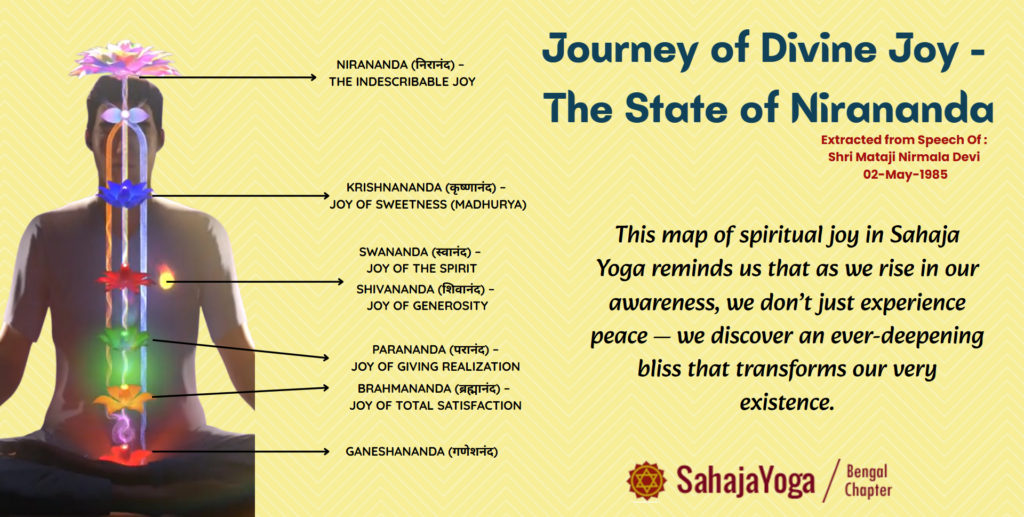 NIRANANDA (निरानंद) – THE INDESCRIBABLE JOY

KRISHNANANDA (कृष्णानंद) – JOY OF SWEETNESS (MADHURYA)

SWANANDA (स्वानंद) – JOY OF THE SPIRIT

SHIVANANDA (शिवानंद) – JOY OF GENEROSITY

PARANANDA (परानंद) – JOY OF GIVING REALIZATION

BRAHMANANDA (ब्रह्मानंद) – JOY OF TOTAL SATISFACTION

GANESHANANDA (गणेशनंद)

Journey of Divine Joy - The State of Nirananda

Extracted from Speech Of : Shri Mataji Nirmala Devi 02-May-1985

This map of spiritual joy in Sahaja Yoga reminds us that as we rise in our awareness, we don't just experience peace — we discover an ever-deepening bliss that transforms our very existence.

SahajaYoga / Bengal Chapter